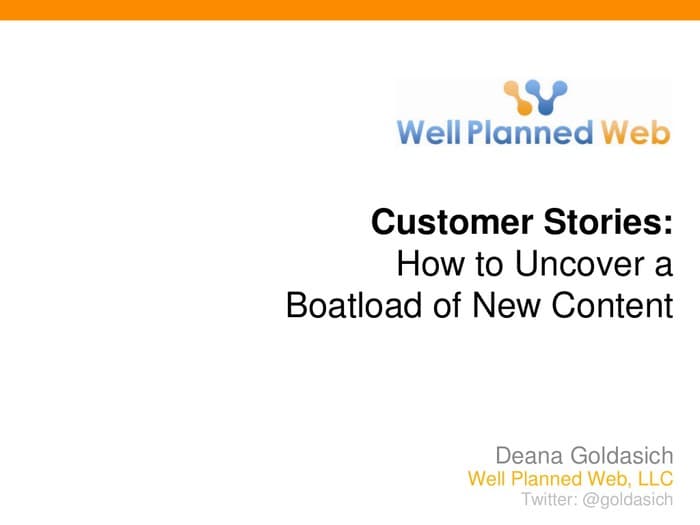 Well Planned Web

Customer Stories:
How to Uncover a Boatload of New Content

Deana Goldasich
Well Planned Web, LLC
Twitter: @goldasich